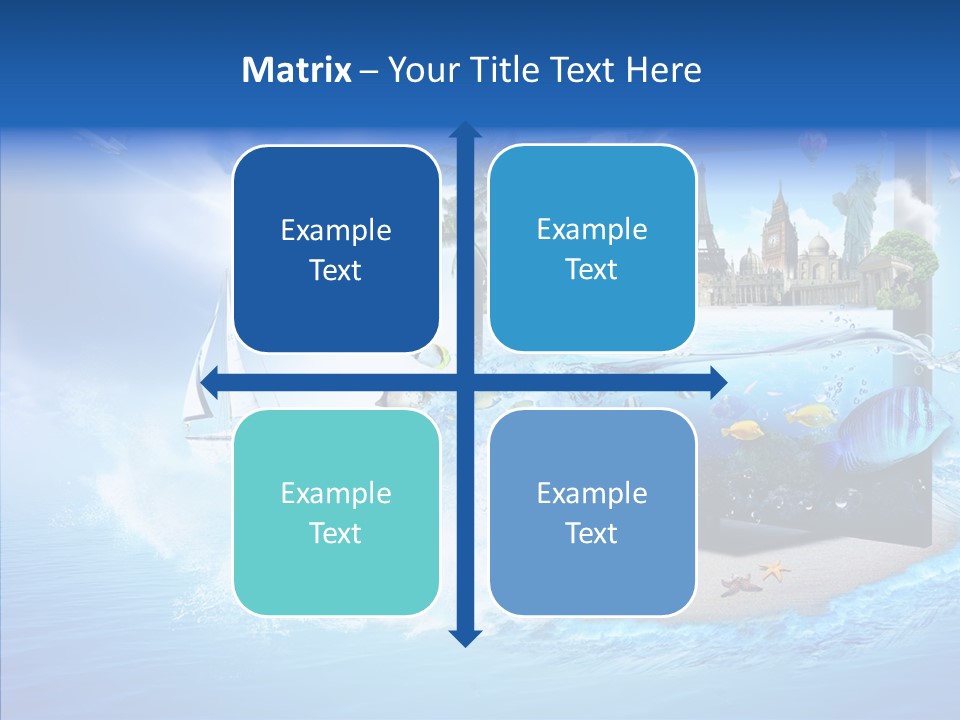 Matrix – Your Title Text Here

Example Text

Example Text

Example Text

Example Text